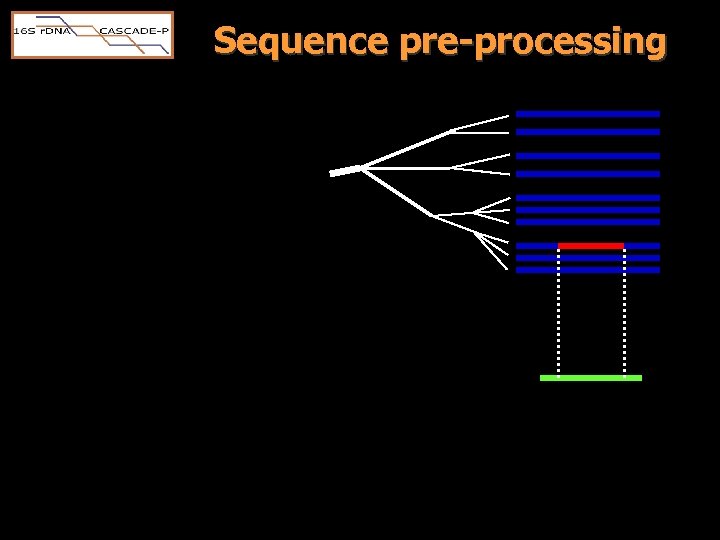 16S rDNA CASCADE-P

Sequence pre-processing